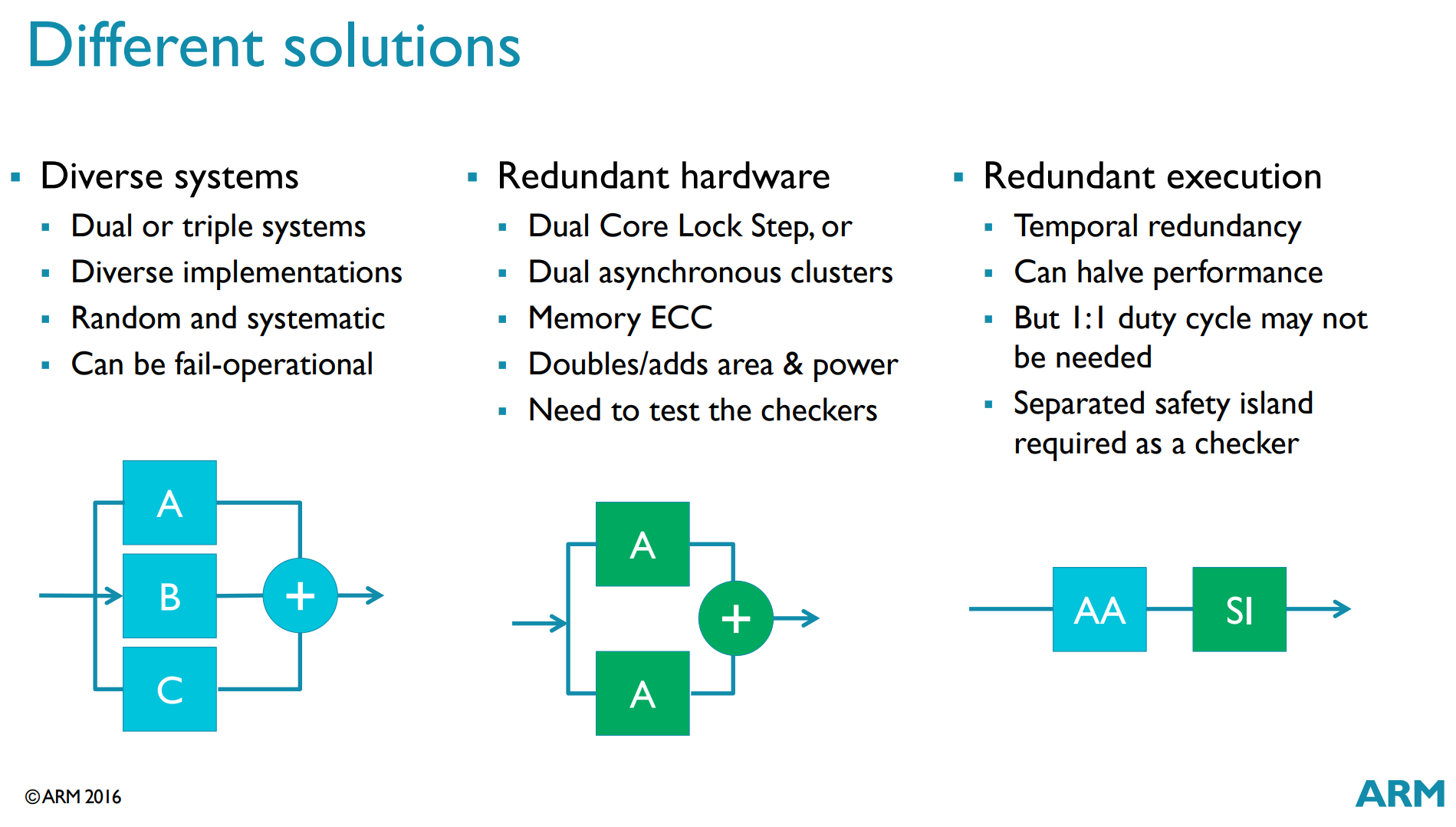 Different solutions

▪ Diverse systems
 ▪ Dual or triple systems
 ▪ Diverse implementations
 ▪ Random and systematic
 ▪ Can be fail-operational

A
B
C
+

▪ Redundant hardware
 ▪ Dual Core Lock Step, or
 ▪ Dual asynchronous clusters
 ▪ Memory ECC
 ▪ Doubles/adds area & power
 ▪ Need to test the checkers

A
A
+

▪ Redundant execution
 ▪ Temporal redundancy
 ▪ Can halve performance
 ▪ But 1:1 duty cycle may not be needed
 ▪ Separated safety island required as a checker

AA
SI

©ARM 2016

ARM